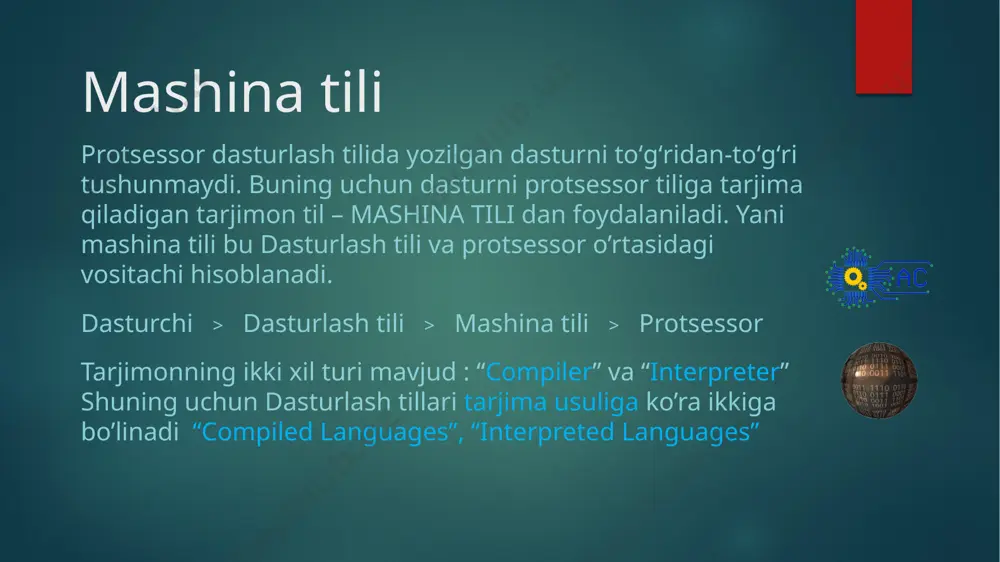 Mashina tili

Protsessor dasturlash tilida yozilgan dasturni to‘g‘ridan-to‘g‘ri tushunmaydi. Buning uchun dasturni protsessor tiliga tarjima qiladigan tarjimon til – MASHINA TILI dan foydalaniladi. Yani mashina tili bu Dasturlash tili va protsessor o‘rtasidagi vositachi hisoblanadi.

Dasturchi > Dasturlash tili > Mashina tili > Protsessor

Tarjimonning ikki xil turi mavjud : “Compiler” va “Interpreter” Shuning uchun Dasturlash tillari tarjima usuliga ko‘ra ikkiga bo‘linadi “Compiled Languages”, “Interpreted Languages”

AC